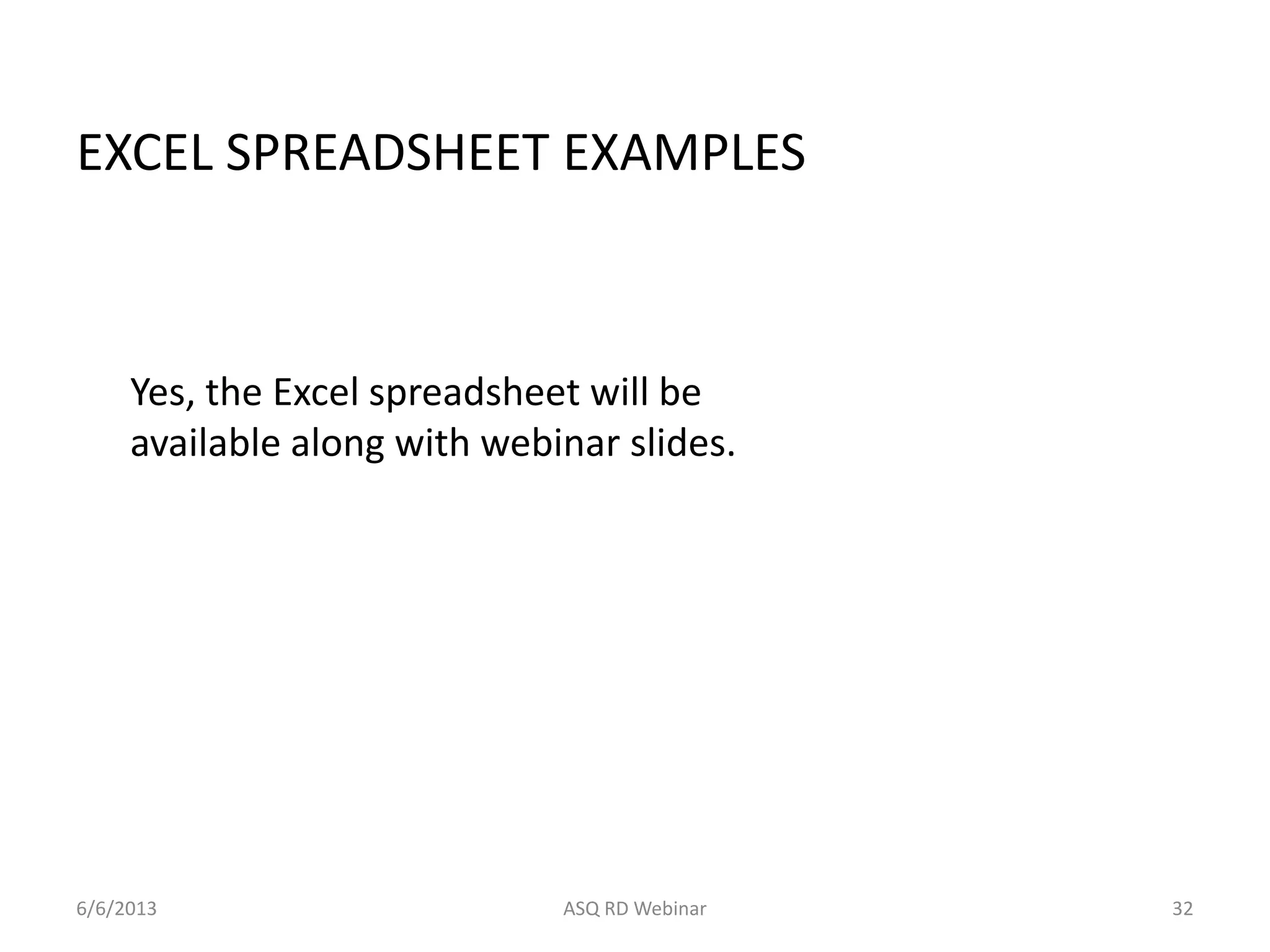 EXCEL SPREADSHEET EXAMPLES

Yes, the Excel spreadsheet will be available along with webinar slides.

6/6/2013

ASQ RD Webinar

32